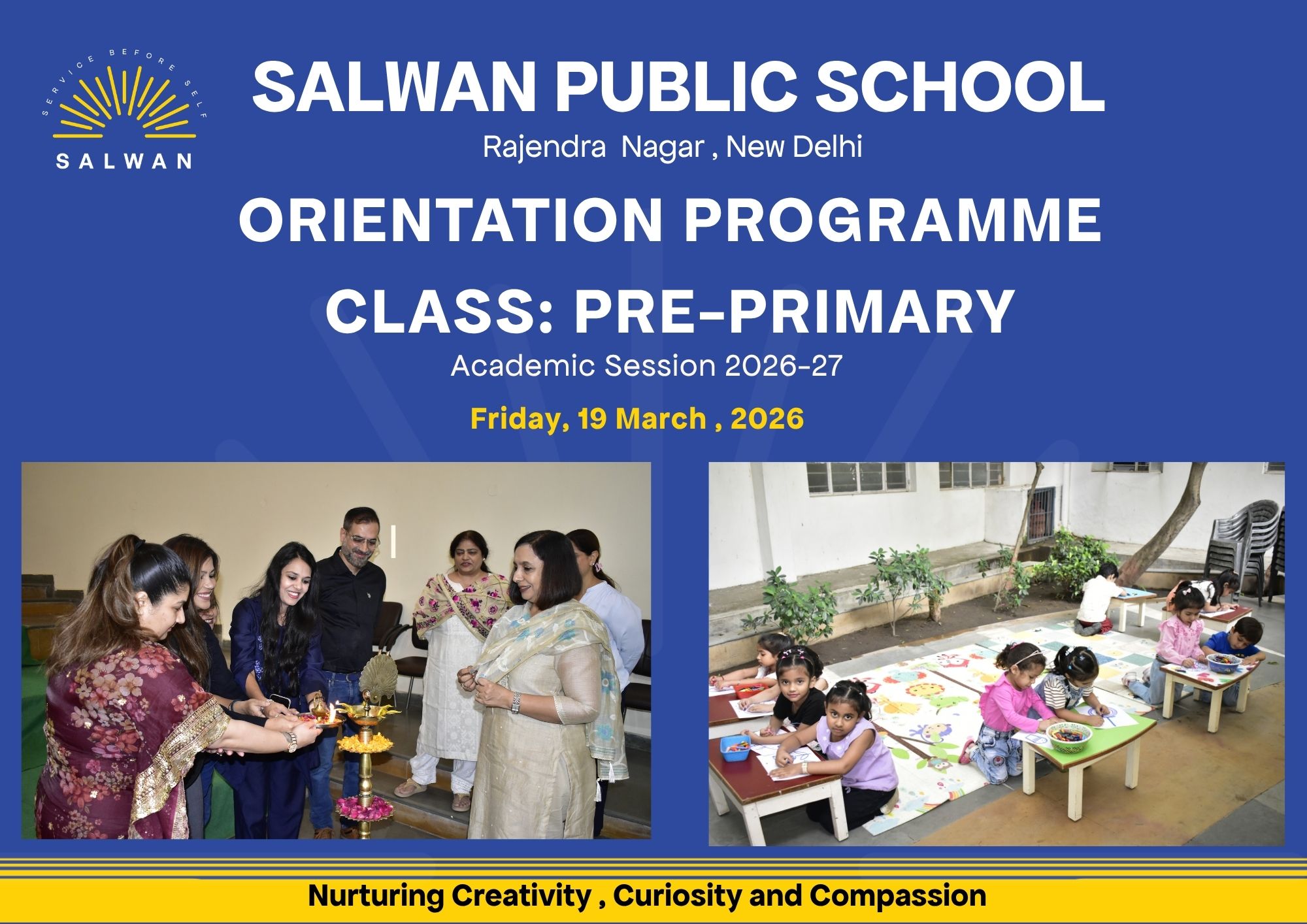 SERVICE BEFORE SELF
SALWAN

SALWAN PUBLIC SCHOOL
Rajendra Nagar , New Delhi

ORIENTATION PROGRAMME
CLASS: PRE-PRIMARY
Academic Session 2026-27

Friday, 19 March , 2026

Nurturing Creativity , Curiosity and Compassion